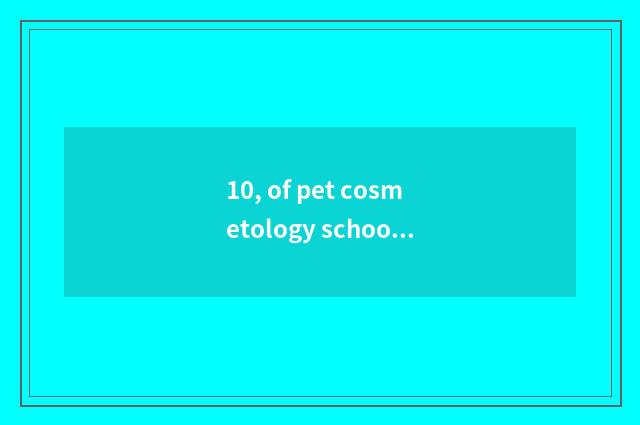 10, of pet cosm etology schoo...